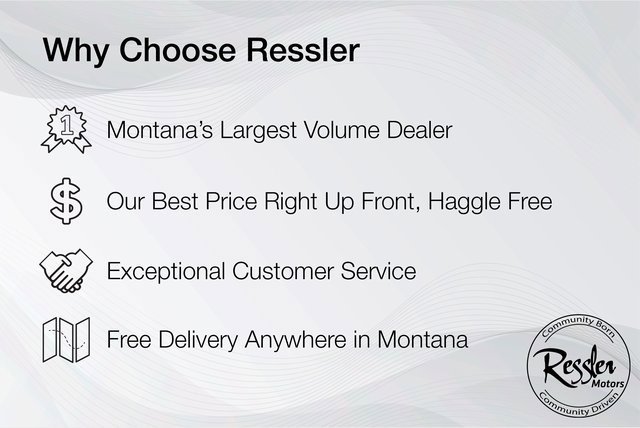 Why Choose Ressler

1

Montana's Largest Volume Dealer

$

Our Best Price Right Up Front, Haggle Free

Exceptional Customer Service

Free Delivery Anywhere in Montana

Community Born
Ressler
Motors
Community Driven